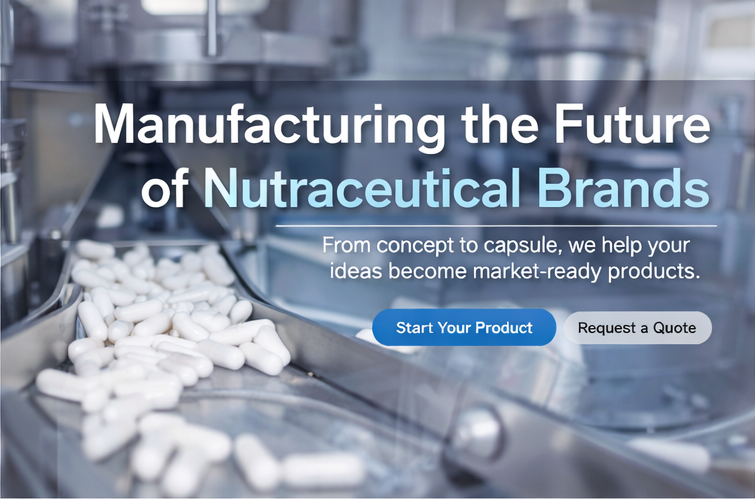 Manufacturing the Future of Nutraceutical Brands

From concept to capsule, we help your ideas become market-ready products.

Start Your Product

Request a Quote